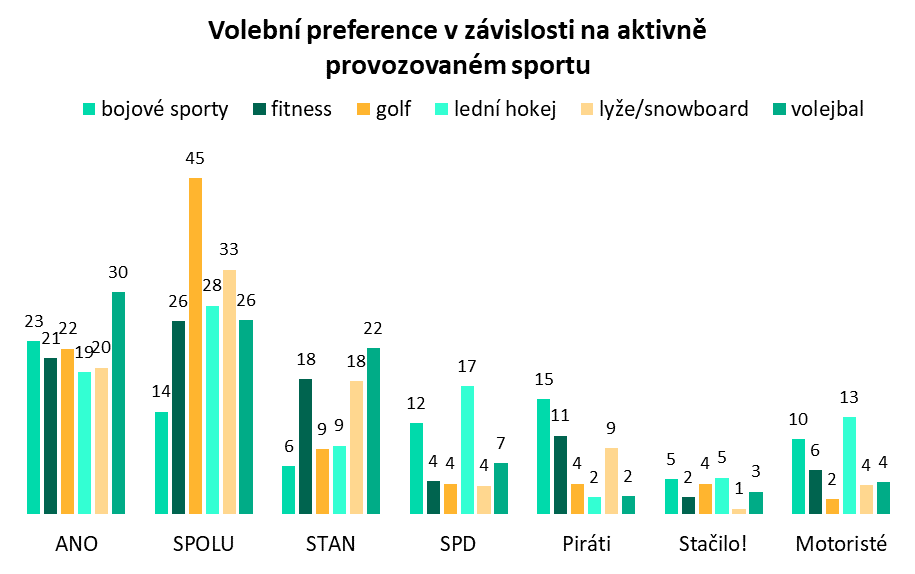 Volební preference v závislosti na aktivně provozovaném sportu

bojové sporty  fitness  golf  lední hokej  lyže/snowboard  volejbal

23 21 22 19 20 30
14 26 45 28 33 26
6 18 9 9 18 22
12 4 4 17 4 7
15 11 4 2 9 2
5 2 4 5 1 3
10 6 2 13 4 4

ANO  SPOLU  STAN  SPD  Piráti  Stačilo!  Motoristé